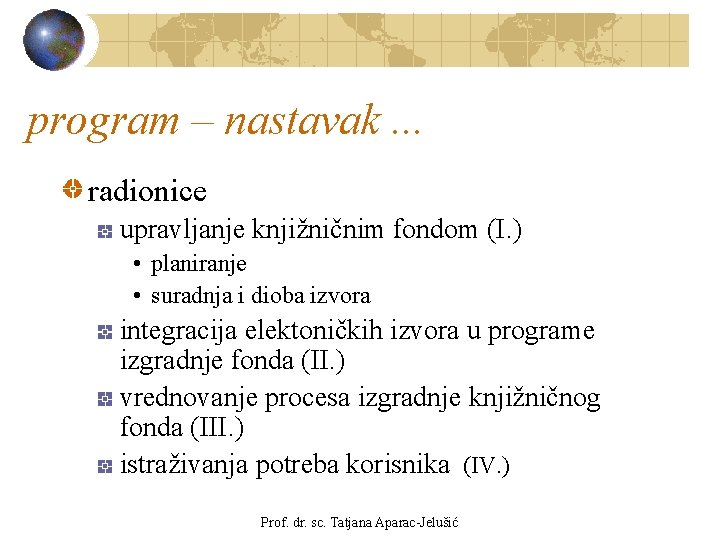 program – nastavak ...

radionice

upravljanje knjižničnim fondom (I.)

• planiranje

• suradnja i dioba izvora

integracija elektoničkih izvora u programe izgradnje fonda (II.)

vrednovanje procesa izgradnje knjižničnog fonda (III.)

istraživanja potreba korisnika (IV.)

Prof. dr. sc. Tatjana Aparac-Jelušić